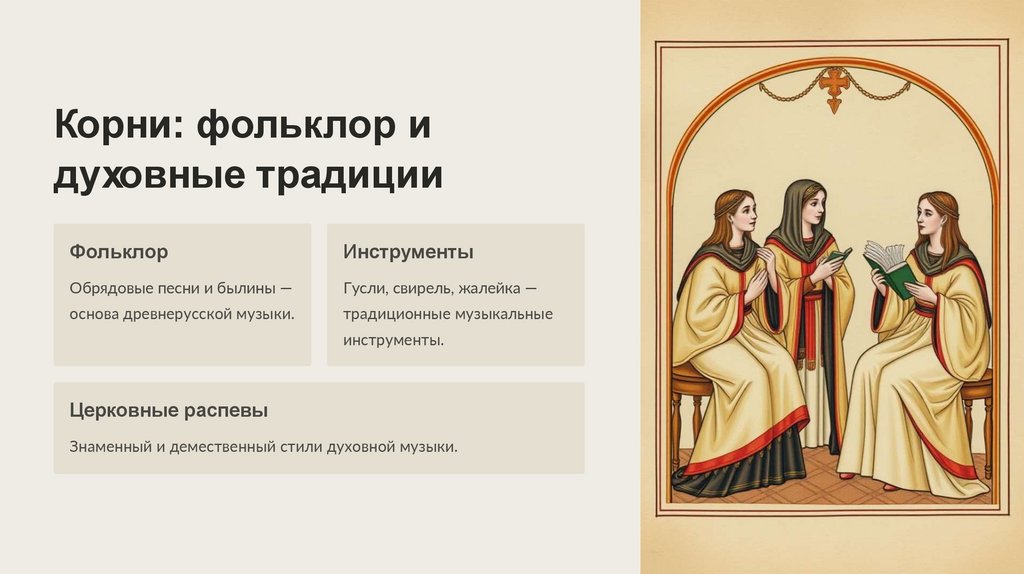 Корни: фольклор и духовные традиции

Фольклор

Обрядовые песни и былины — основа древнерусской музыки.

Инструменты

Гусли, свирель, жалейка — традиционные музыкальные инструменты.

Церковные распевы

Знаменный и демественный стили духовной музыки.